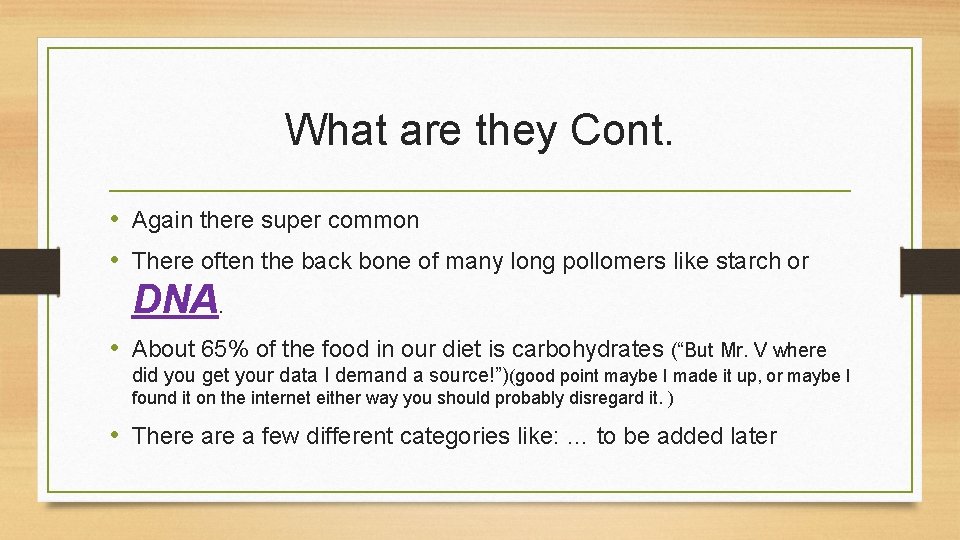 What are they Cont.

• Again there super common
• There often the back bone of many long pollomers like starch or DNA.
• About 65% of the food in our diet is carbohydrates (“But Mr. V where did you get your data I demand a source!”)(good point maybe I made it up, or maybe I found it on the internet either way you should probably disregard it. )
• There are a few different categories like: … to be added later